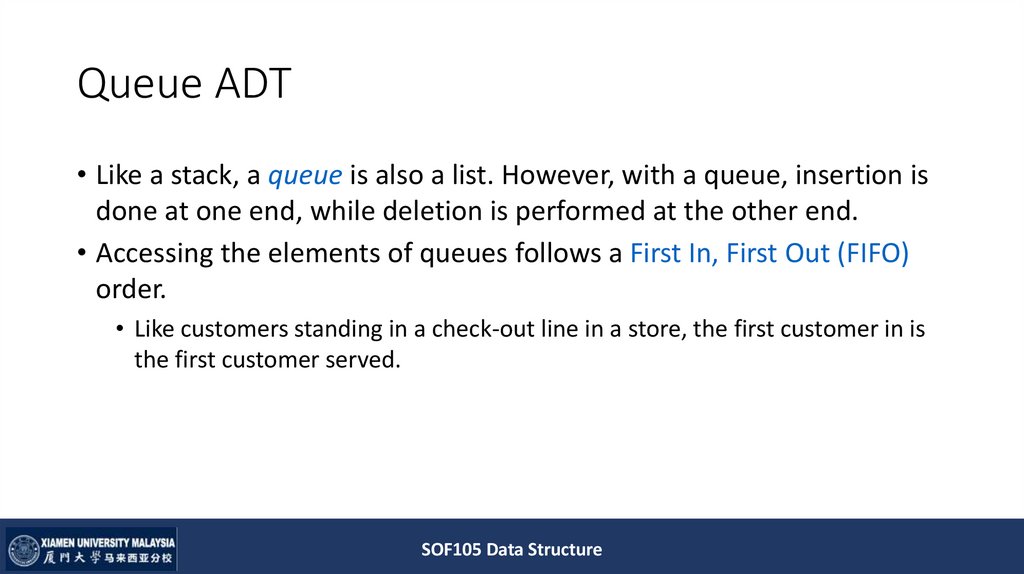 Queue ADT

• Like a stack, a queue is also a list. However, with a queue, insertion is done at one end, while deletion is performed at the other end.

• Accessing the elements of queues follows a First In, First Out (FIFO) order.

• Like customers standing in a check-out line in a store, the first customer in is the first customer served.

XIAMEN UNIVERSITY MALAYSIA
厦門大學马来西亚分校

SOF105 Data Structure